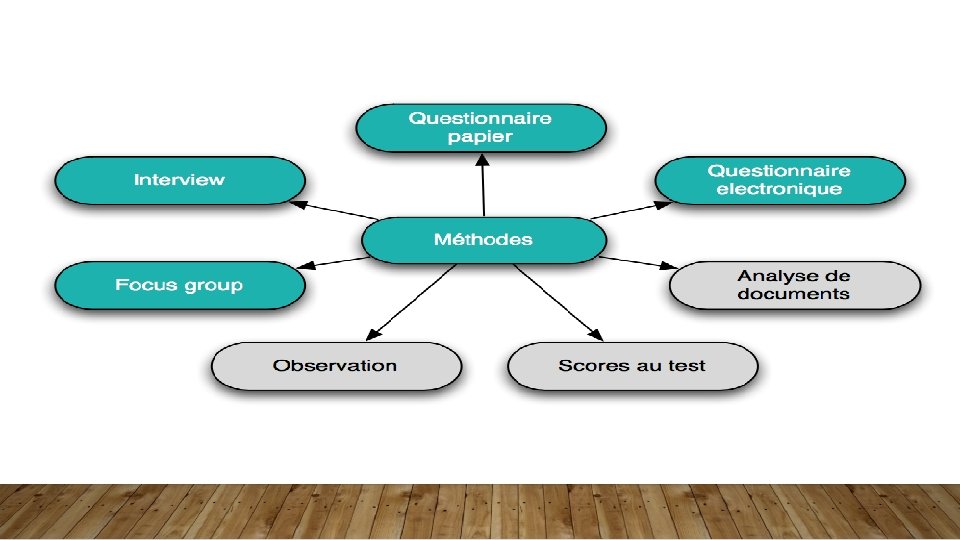 Questionnaire papier

Interview

Questionnaire electronique

Méthodes

Focus group

Analyse de documents

Observation

Scores au test